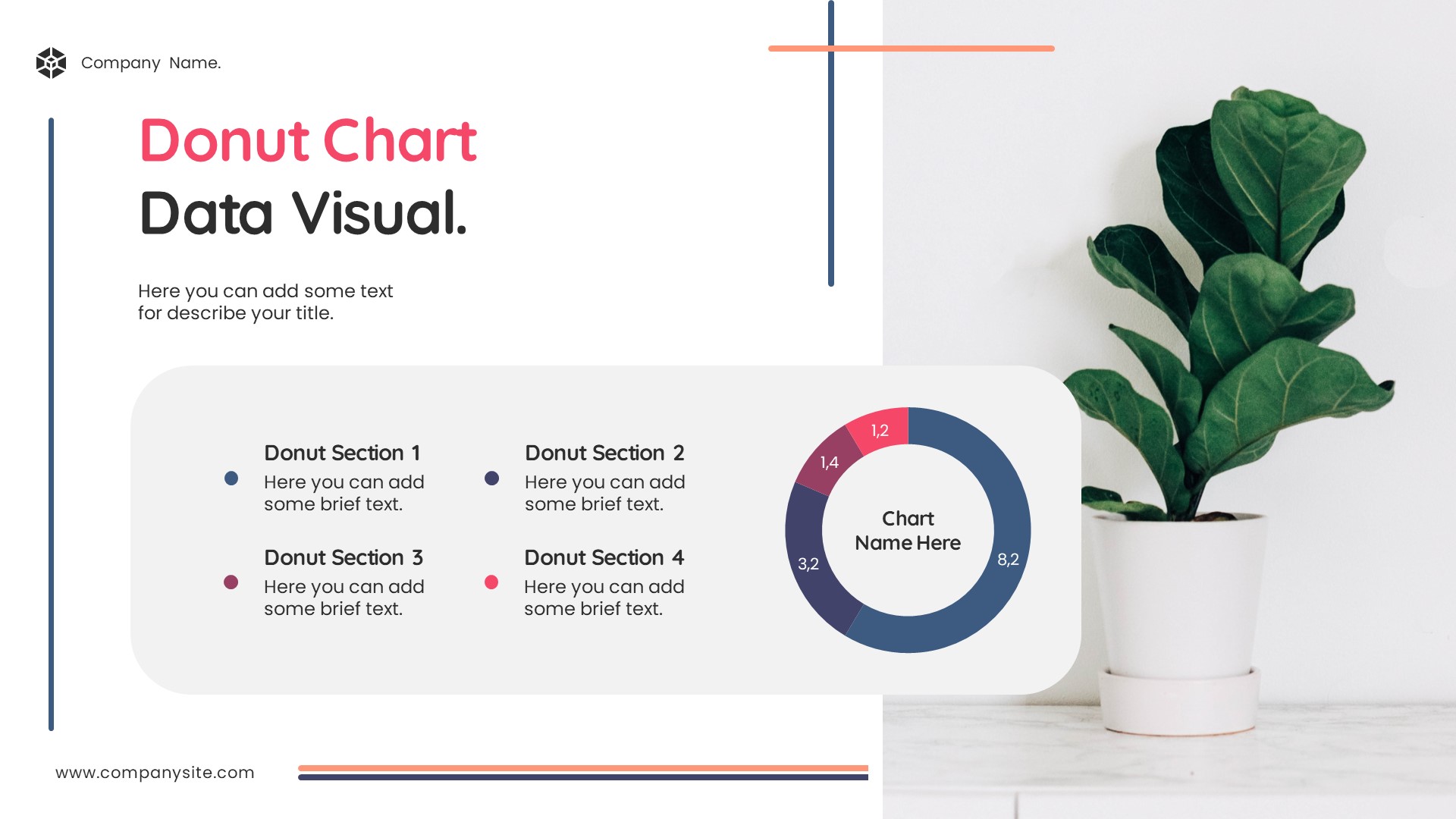 Company Name.

Donut Chart
Data Visual.

Here you can add some text for describe your title.

Donut Section 1
Here you can add some brief text.

Donut Section 2
Here you can add some brief text.

Donut Section 3
Here you can add some brief text.

Donut Section 4
Here you can add some brief text.

1,2
1,4
3,2
8,2
Chart Name Here

www.companysite.com